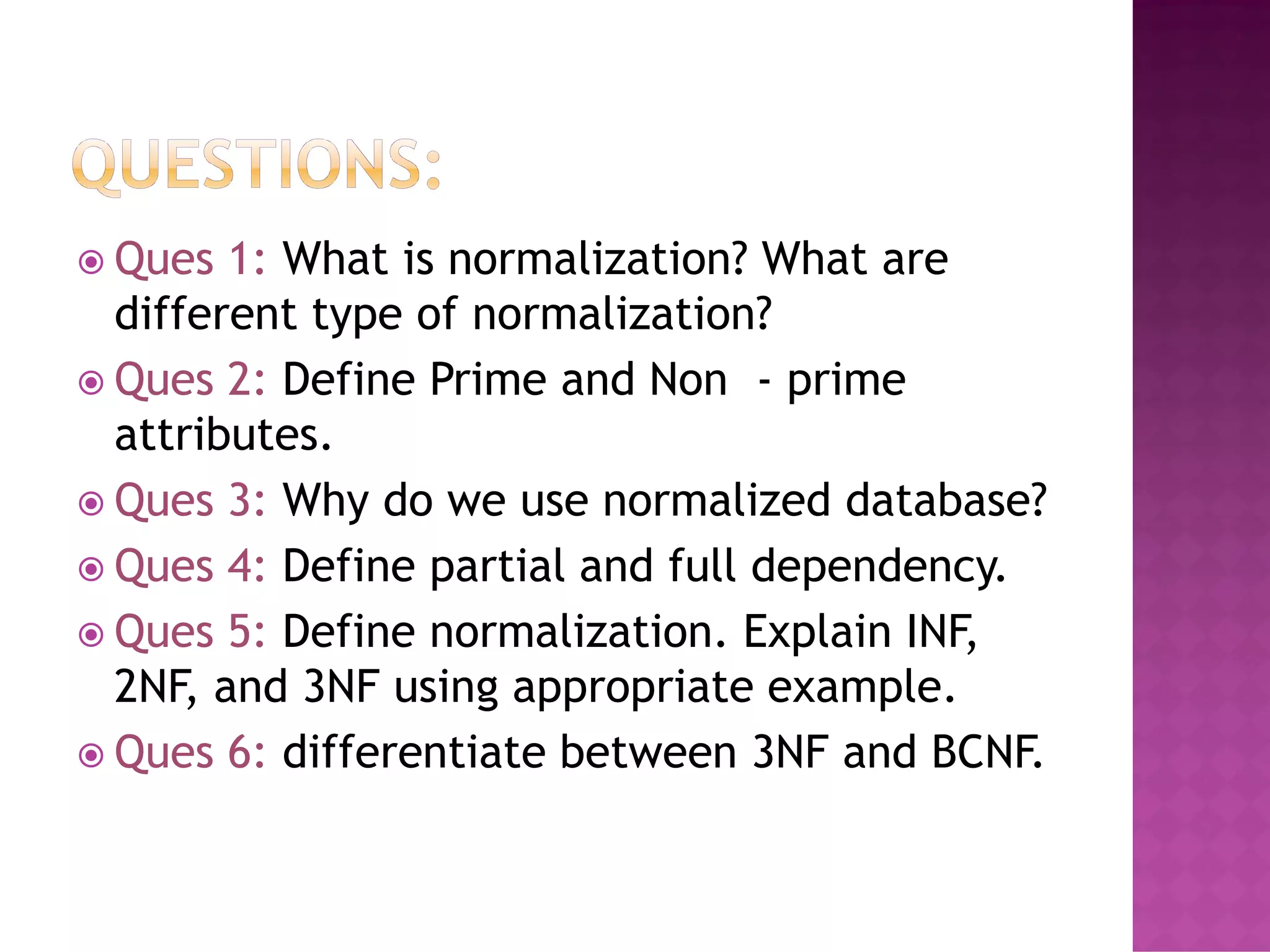 QUESTIONS:

Ques 1: What is normalization? What are different type of normalization?

Ques 2: Define Prime and Non - prime attributes.

Ques 3: Why do we use normalized database?

Ques 4: Define partial and full dependency.

Ques 5: Define normalization. Explain INF, 2NF, and 3NF using appropriate example.

Ques 6: differentiate between 3NF and BCNF.